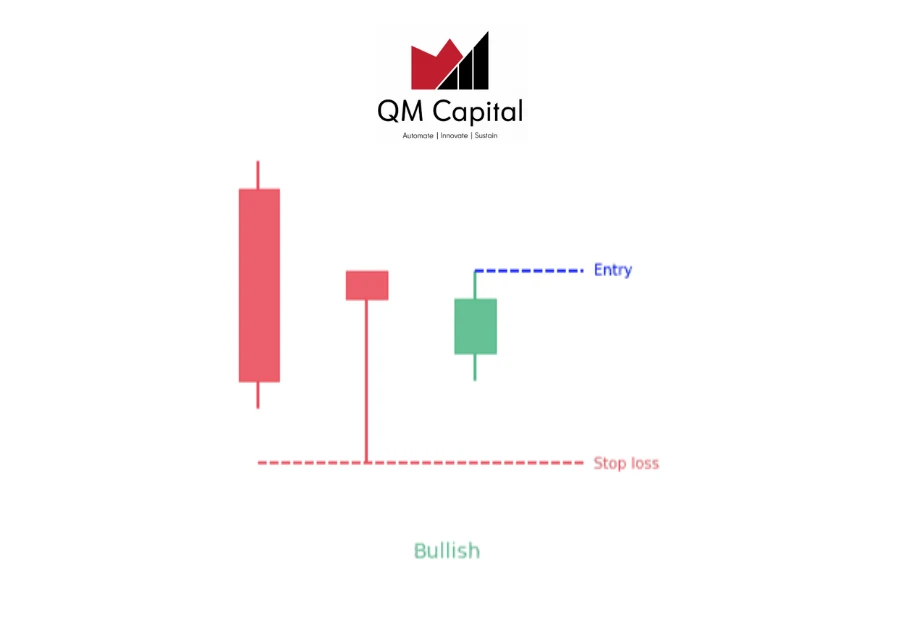 QM Capital
Automate | Innovate | Sustain

Entry

Stop loss

Bullish